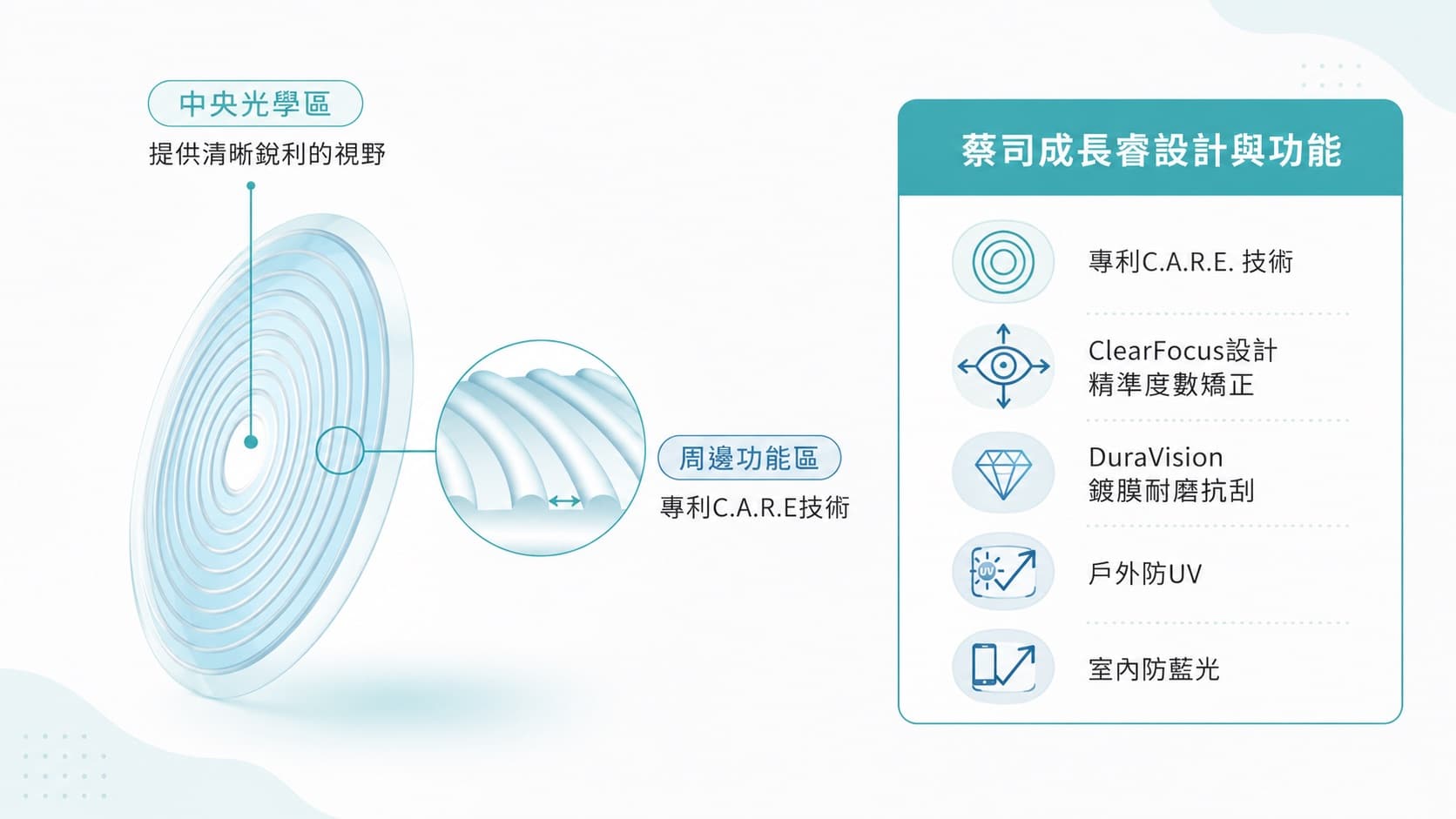 中央光學區
提供清晰銳利的視野

周邊功能區
專利C.A.R.E技術

蔡司成長睿設計與功能

專利C.A.R.E. 技術

ClearFocus設計
精準度數矯正

DuraVision
鍍膜耐磨抗刮

UV
戶外防UV

室內防藍光